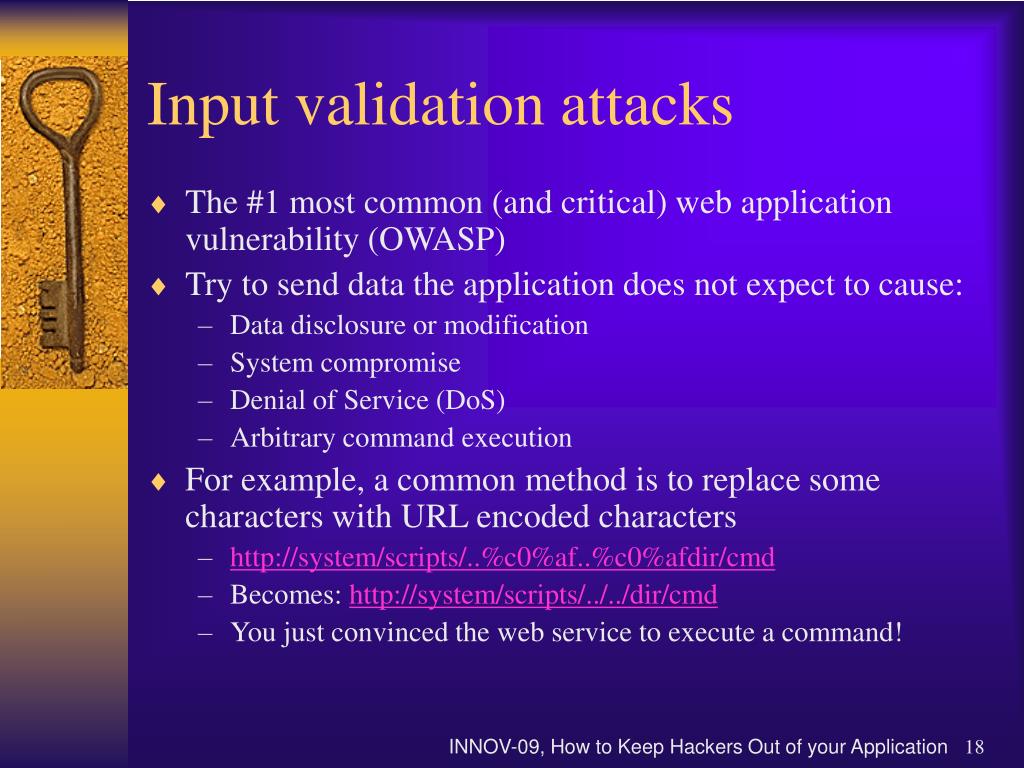 Input validation attacks

♦ The #1 most common (and critical) web application vulnerability (OWASP)
♦ Try to send data the application does not expect to cause:
– Data disclosure or modification
– System compromise
– Denial of Service (DoS)
– Arbitrary command execution
♦ For example, a common method is to replace some characters with URL encoded characters
– http://system/scripts/..%c0%af..%c0%afdir/cmd
– Becomes: http://system/scripts/../../dir/cmd
– You just convinced the web service to execute a command!

INNOV-09, How to Keep Hackers Out of your Application 18